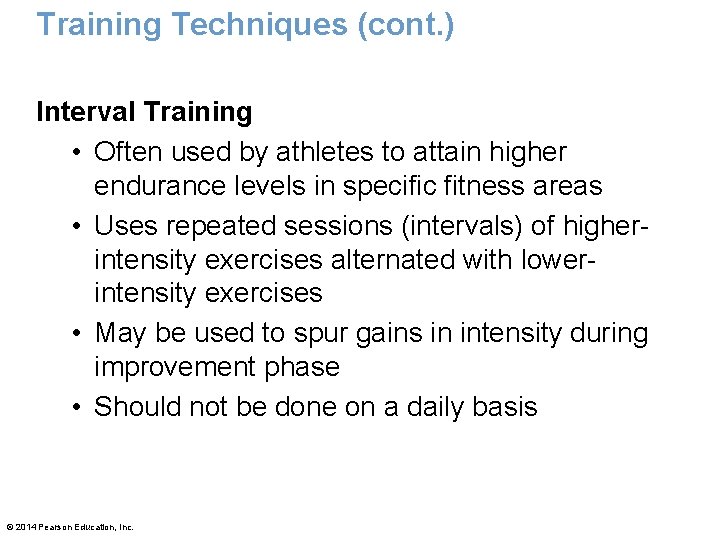 Training Techniques (cont.)

Interval Training

• Often used by athletes to attain higher endurance levels in specific fitness areas
• Uses repeated sessions (intervals) of higher-intensity exercises alternated with lower-intensity exercises
• May be used to spur gains in intensity during improvement phase
• Should not be done on a daily basis

© 2014 Pearson Education, Inc.